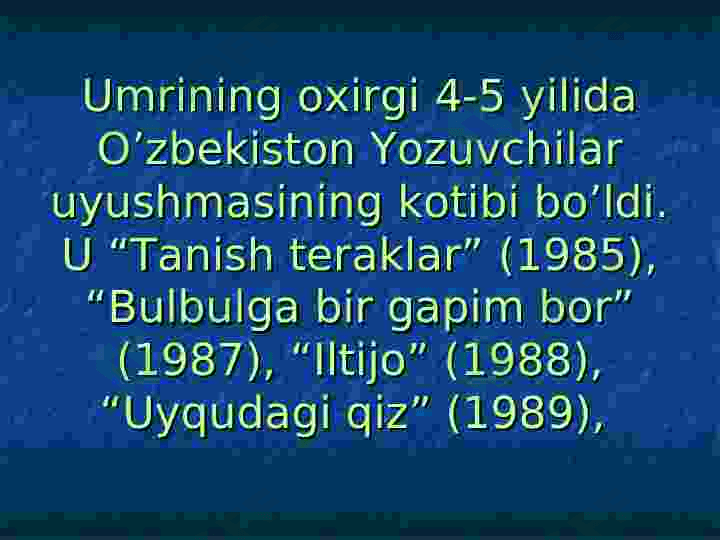 Umrining oxirgi 4-5 yilida O’zbekiston Yozuvchilar uyushmasining kotibi bo’ldi. U “Tanish teraklar” (1985), “Bulbulga bir gapim bor” (1987), “Iltijo” (1988), “Uyqudagi qiz” (1989),